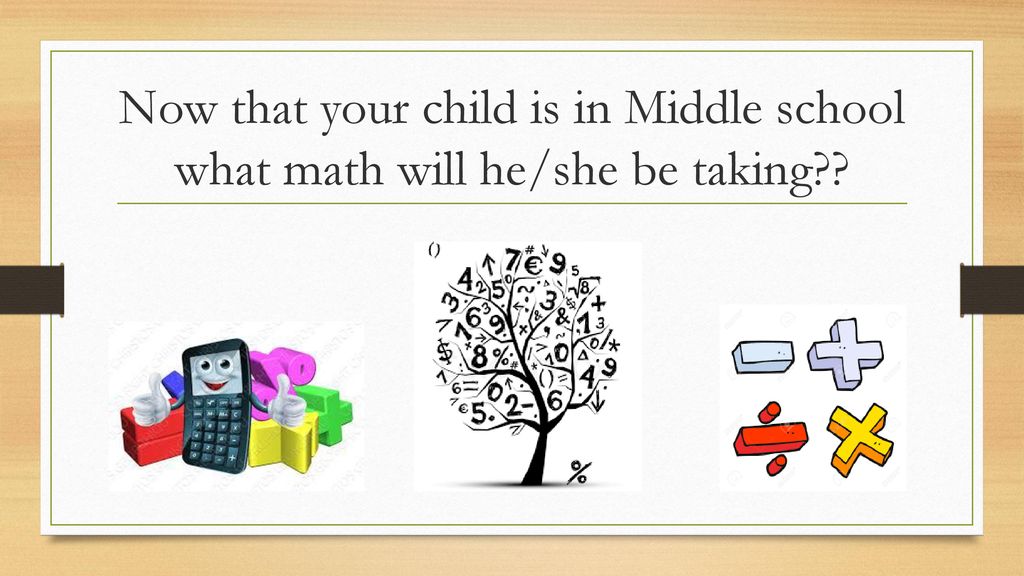 Now that your child is in Middle school what math will he/she be taking??